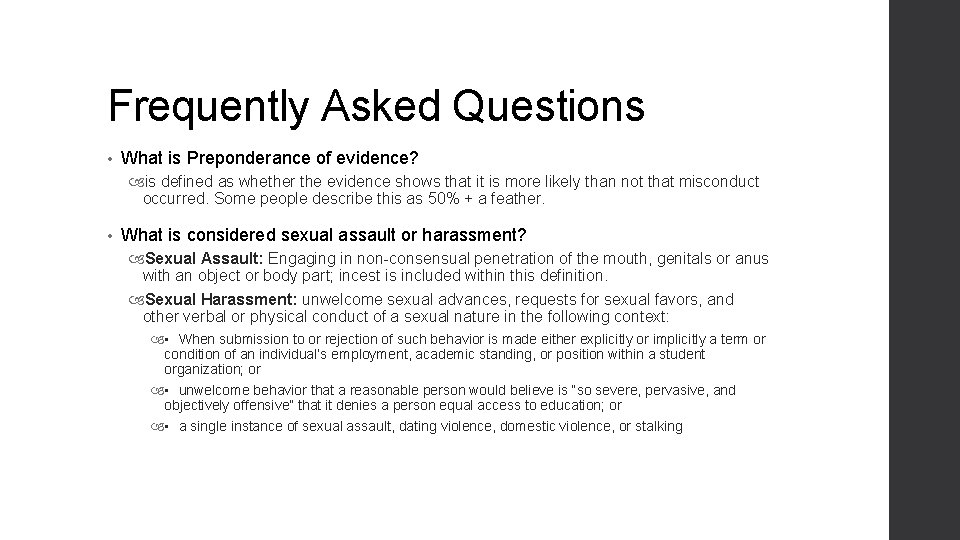 Frequently Asked Questions

• What is Preponderance of evidence?

is defined as whether the evidence shows that it is more likely than not that misconduct occurred. Some people describe this as 50% + a feather.

• What is considered sexual assault or harassment?

Sexual Assault: Engaging in non-consensual penetration of the mouth, genitals or anus with an object or body part; incest is included within this definition.

Sexual Harassment: unwelcome sexual advances, requests for sexual favors, and other verbal or physical conduct of a sexual nature in the following context:

• When submission to or rejection of such behavior is made either explicitly or implicitly a term or condition of an individual's employment, academic standing, or position within a student organization; or

• unwelcome behavior that a reasonable person would believe is "so severe, pervasive, and objectively offensive" that it denies a person equal access to education; or

• a single instance of sexual assault, dating violence, domestic violence, or stalking